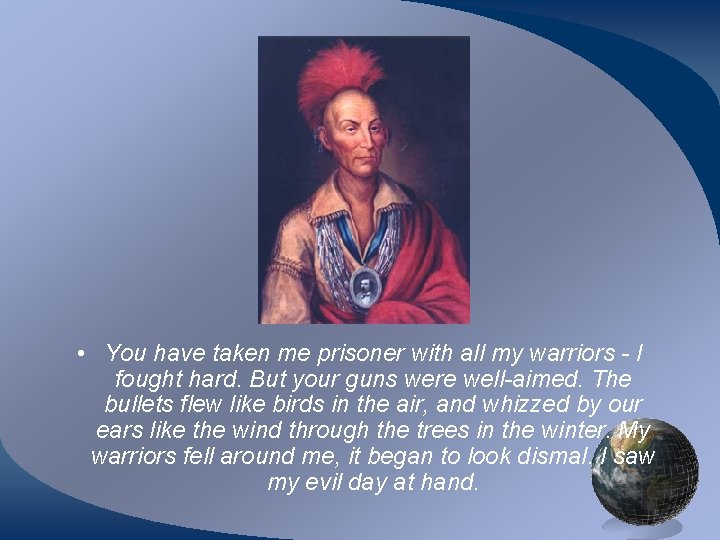 • You have taken me prisoner with all my warriors - I fought hard. But your guns were well-aimed. The bullets flew like birds in the air, and whizzed by our ears like the wind through the trees in the winter. My warriors fell around me, it began to look dismal. I saw my evil day at hand.